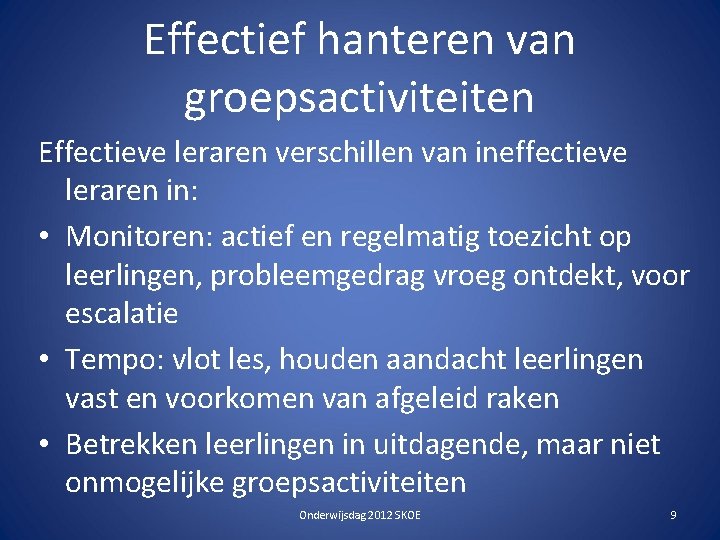 Effectief hanteren van groepsactiviteiten

Effectieve leraren verschillen van ineffectieve leraren in:

• Monitoren: actief en regelmatig toezicht op leerlingen, probleemgedrag vroeg ontdekt, voor escalatie

• Tempo: vlot les, houden aandacht leerlingen vast en voorkomen van afgeleid raken

• Betrekken leerlingen in uitdagende, maar niet onmogelijke groepsactiviteiten

Onderwijsdag 2012 SKOE

9